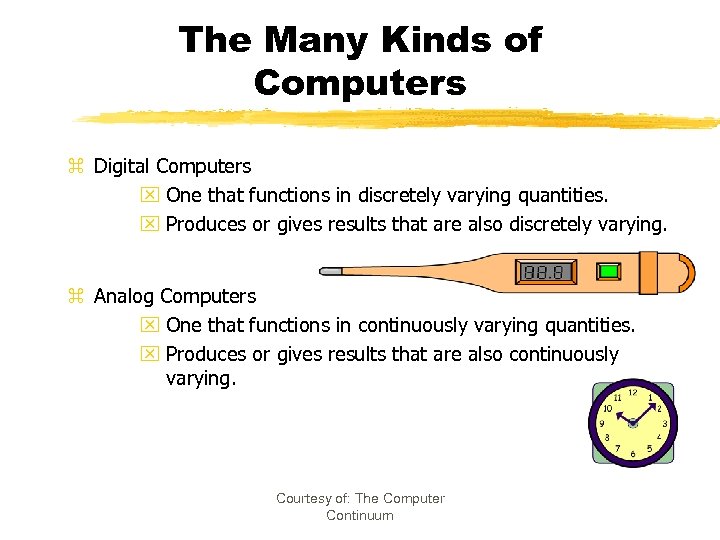 The Many Kinds of Computers

⌘ Digital Computers

☒ One that functions in discretely varying quantities.

☒ Produces or gives results that are also discretely varying.

88.8

⌘ Analog Computers

☒ One that functions in continuously varying quantities.

☒ Produces or gives results that are also continuously varying.

12 1 2 3 4 5 6 7 8 9 10 11

Courtesy of: The Computer Continuum